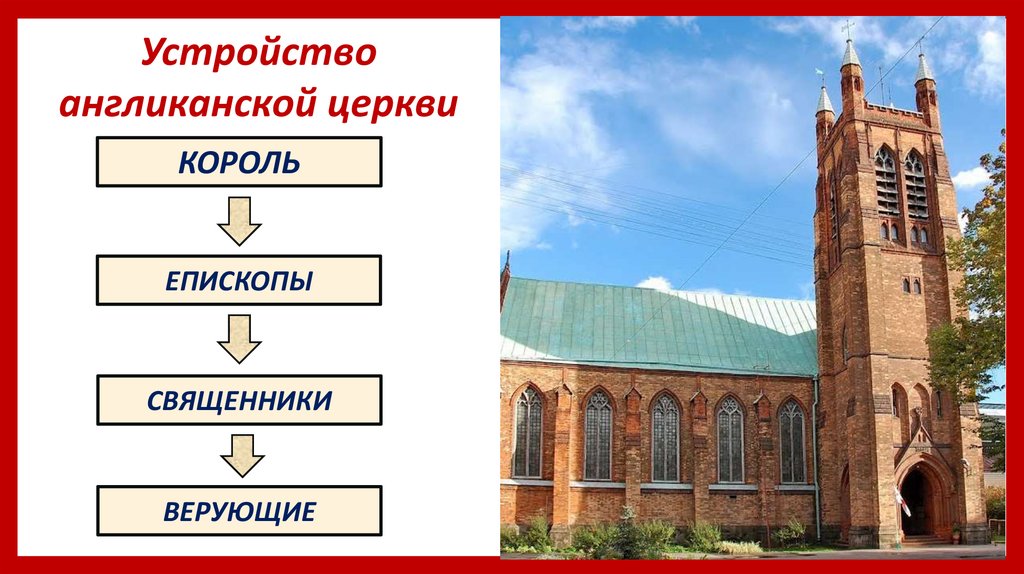 Устройство англиканской церкви

КОРОЛЬ

ЕПИСКОПЫ

СВЯЩЕННИКИ

ВЕРУЮЩИЕ